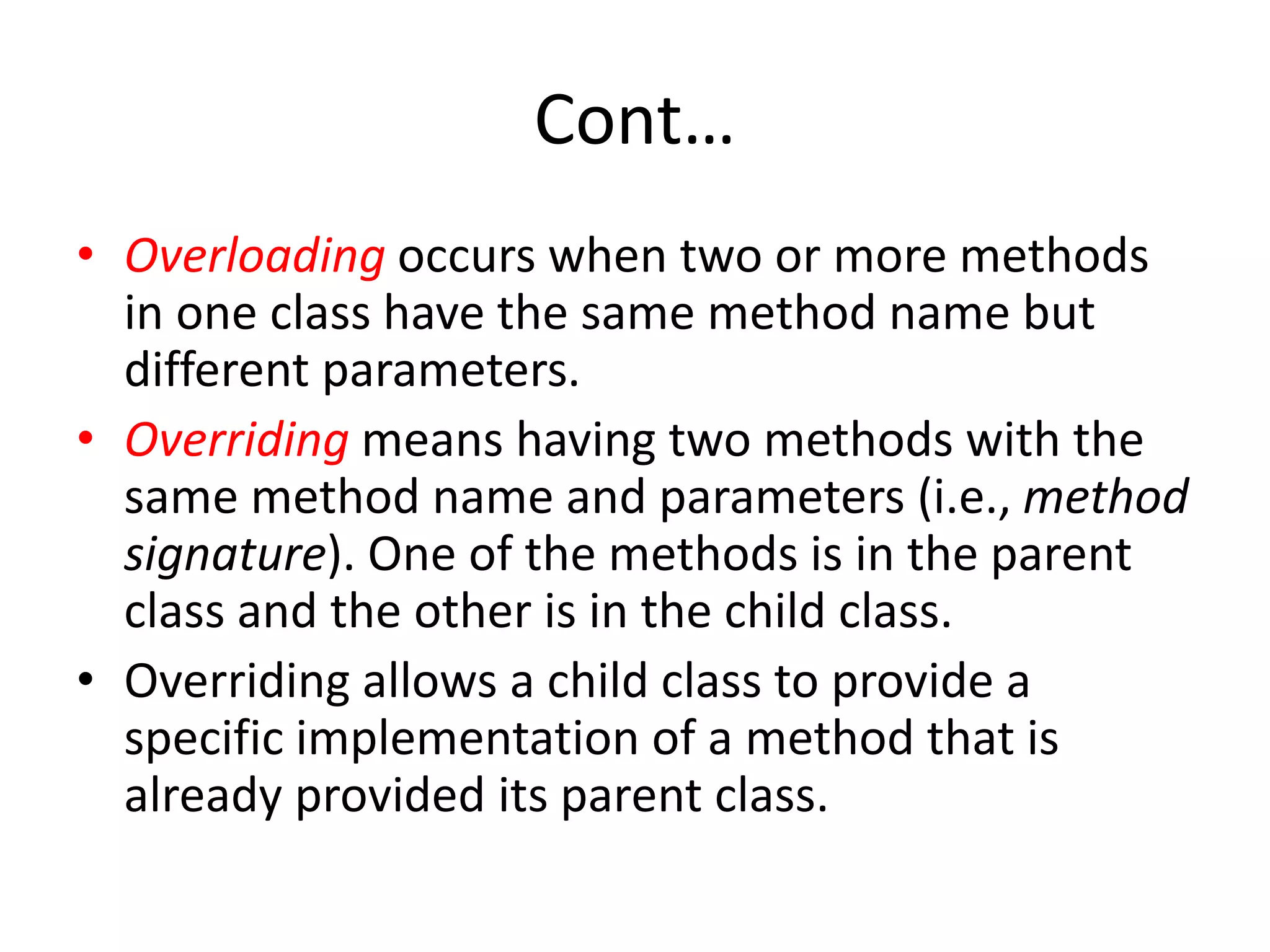 Cont…

• Overloading occurs when two or more methods in one class have the same method name but different parameters.

• Overriding means having two methods with the same method name and parameters (i.e., method signature). One of the methods is in the parent class and the other is in the child class.

• Overriding allows a child class to provide a specific implementation of a method that is already provided its parent class.